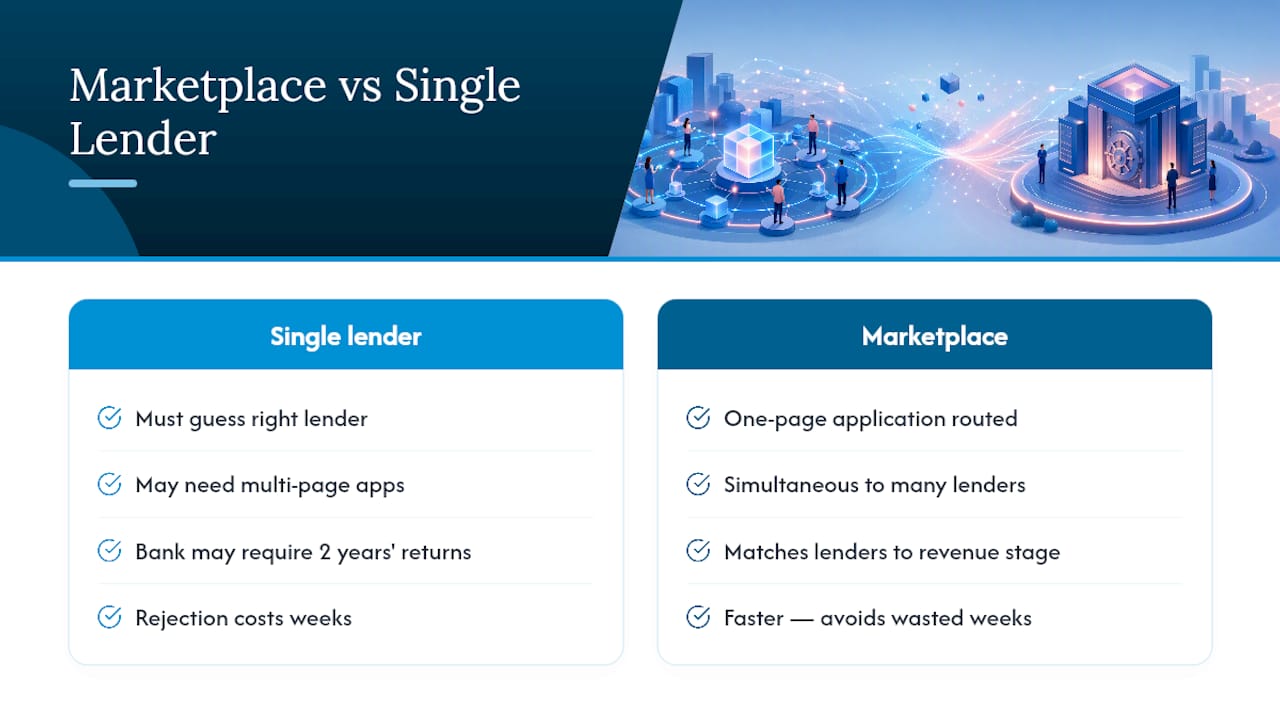 Marketplace vs Single Lender

Single lender

Must guess right lender

May need multi-page apps

Bank may require 2 years' returns

Rejection costs weeks

Marketplace

One-page application routed

Simultaneous to many lenders

Matches lenders to revenue stage

Faster — avoids wasted weeks